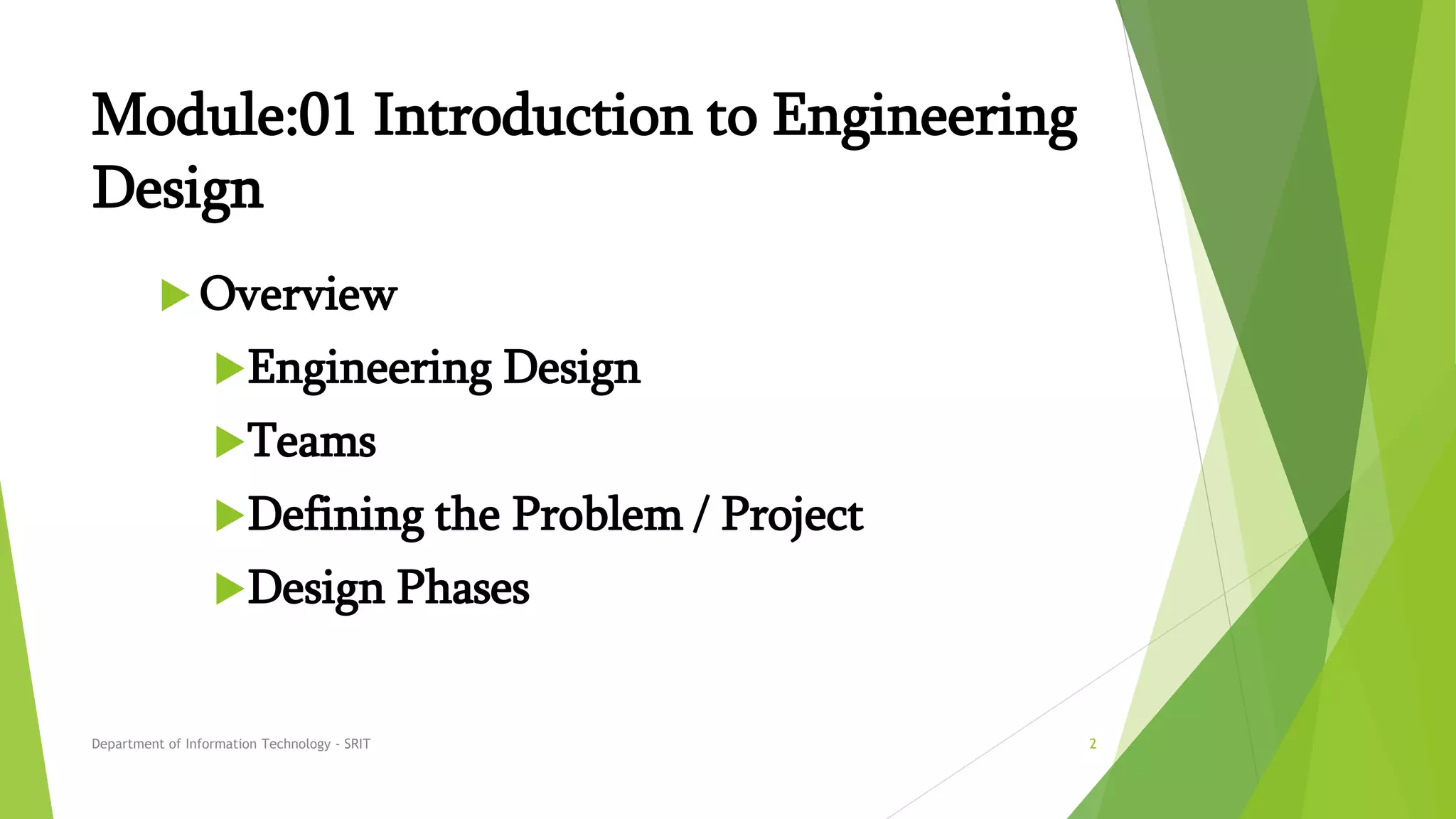 Module:01 Introduction to Engineering Design

Overview

Engineering Design

Teams

Defining the Problem / Project

Design Phases

Department of Information Technology - SRIT

2